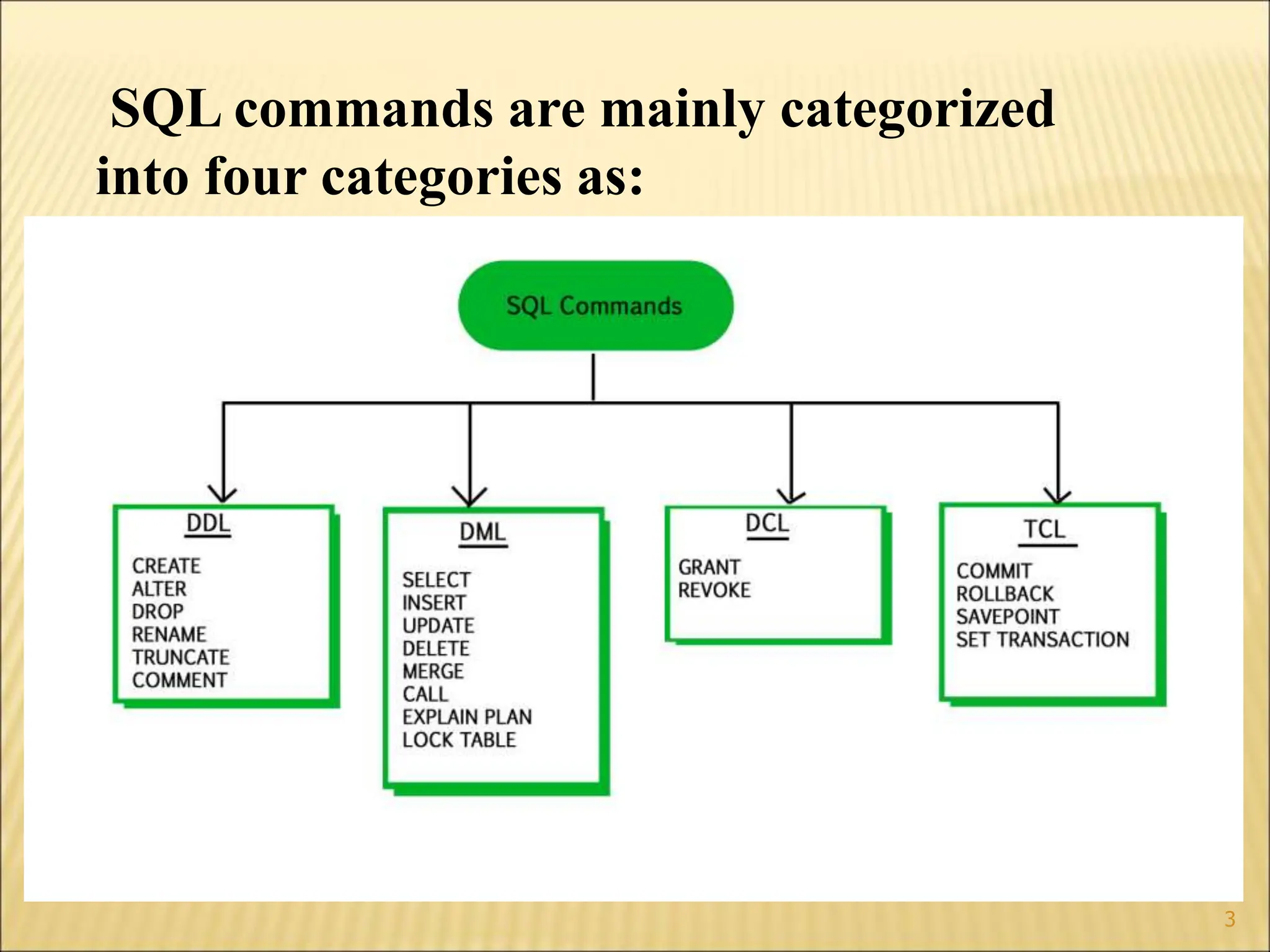 SQL commands are mainly categorized into four categories as:

SQL Commands

DDL

CREATE
ALTER
DROP
RENAME
TRUNCATE
COMMENT

DML

SELECT
INSERT
UPDATE
DELETE
MERGE
CALL
EXPLAIN PLAN
LOCK TABLE

DCL

GRANT
REVOKE

TCL

COMMIT
ROLLBACK
SAVEPOINT
SET TRANSACTION

3